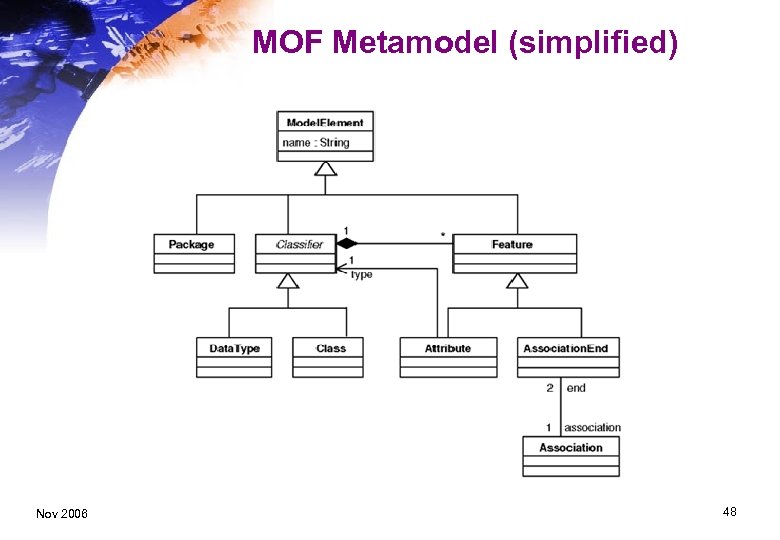 MOF Metamodel (simplified)

ModelElement

name : String

Package

Classifier

1

*

Feature

1

type

DataType

Class

Attribute

AssociationEnd

2 end

1 association

Association

Nov 2006

48